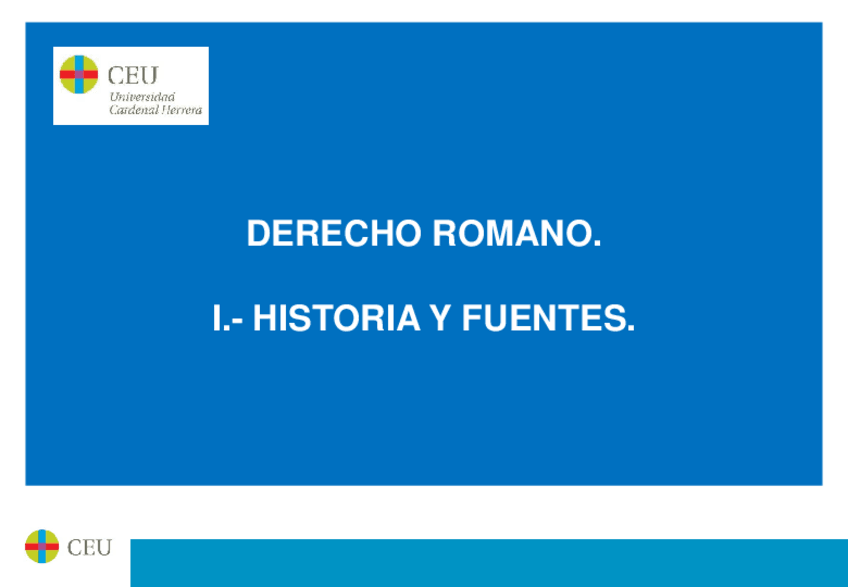 CEU
Universidad
Cardenal Herrera

DERECHO ROMANO.

I.- HISTORIA Y FUENTES.

CEU